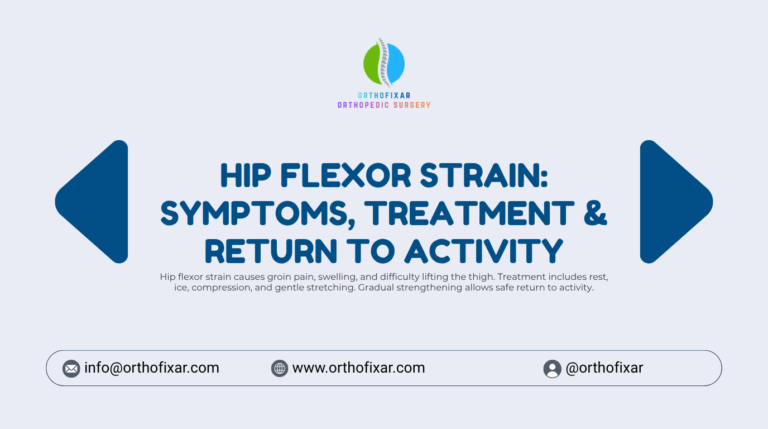 ORTHOFIXAR
ORTHOPEDIC SURGERY

HIP FLEXOR STRAIN: SYMPTOMS, TREATMENT & RETURN TO ACTIVITY

Hip flexor strain causes groin pain, swelling, and difficulty lifting the thigh. Treatment includes rest, ice, compression, and gentle stretching. Gradual strengthening allows safe return to activity.

info@orthofixar.com
www.orthofixar.com
@orthofixar